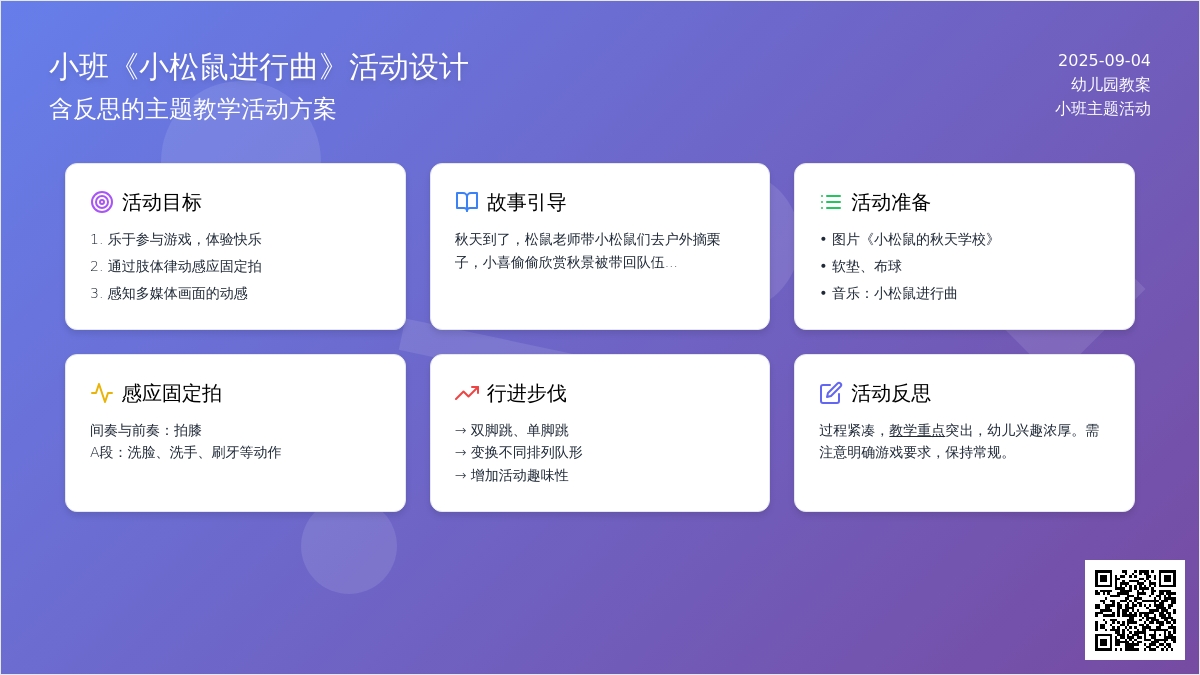 小班《小松鼠进行曲》活动设计
含反思的主题教学活动方案

2025-09-04
幼儿园教案
小班主题活动

活动目标
1. 乐于参与游戏，体验快乐
2. 通过肢体律动感应固定拍
3. 感知多媒体画面的动感

故事引导
秋天到了，松鼠老师带小松鼠们去户外摘栗子，小喜偷偷欣赏秋景被带回队伍...

活动准备
• 图片《小松鼠的秋天学校》
• 软垫、布球
• 音乐：小松鼠进行曲

感应固定拍
间奏与前奏：拍膝
A段：洗脸、洗手、刷牙等动作

行进步伐
→ 双脚跳、单脚跳
→ 变换不同排列队形
→ 增加活动趣味性

活动反思
过程紧凑，教学重点突出，幼儿兴趣浓厚。需注意明确游戏要求，保持常规。